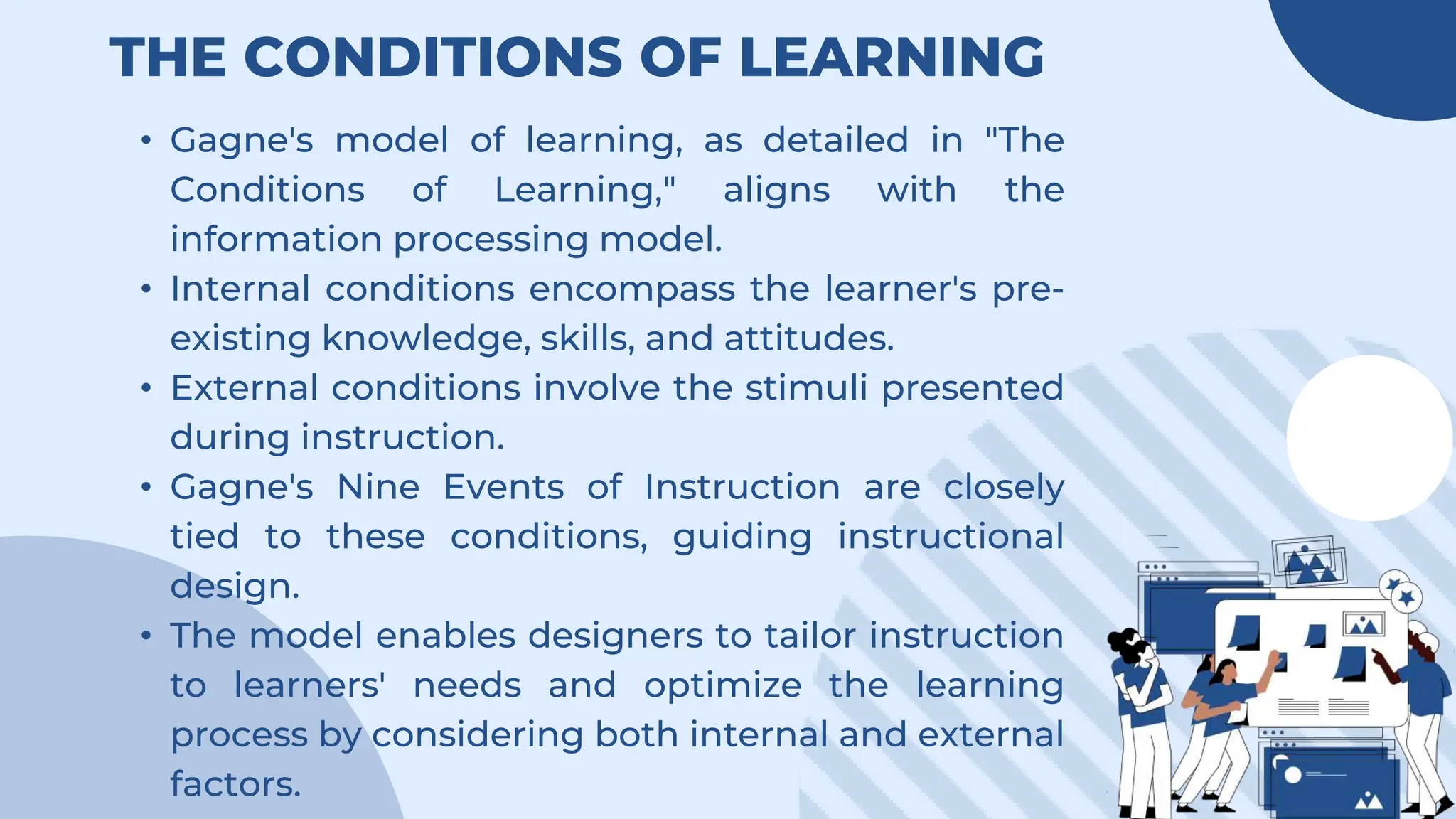 THE CONDITIONS OF LEARNING

• Gagne's model of learning, as detailed in "The Conditions of Learning," aligns with the information processing model.
• Internal conditions encompass the learner's pre-existing knowledge, skills, and attitudes.
• External conditions involve the stimuli presented during instruction.
• Gagne's Nine Events of Instruction are closely tied to these conditions, guiding instructional design.
• The model enables designers to tailor instruction to learners' needs and optimize the learning process by considering both internal and external factors.